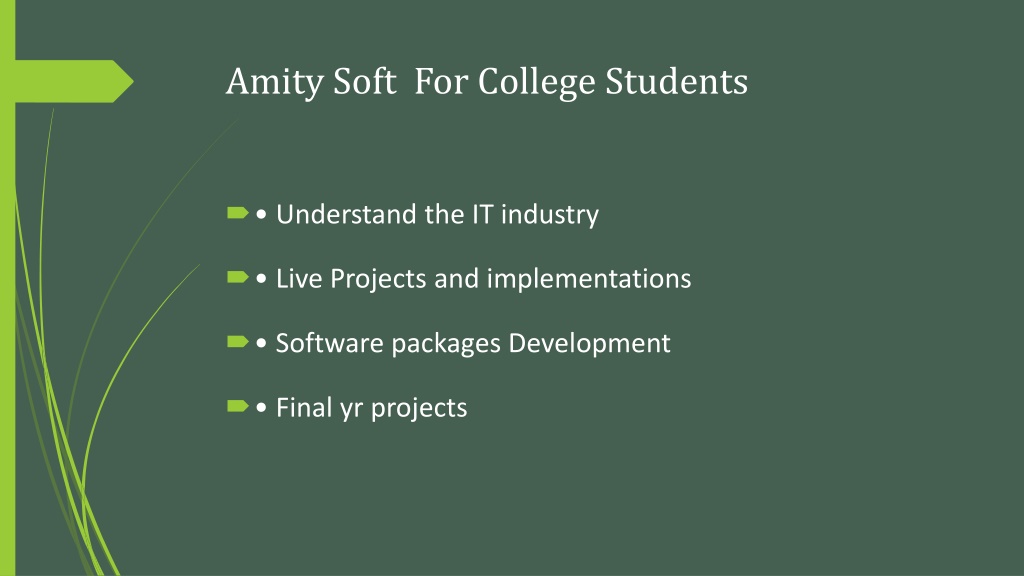 Amity Soft For College Students

• Understand the IT industry

• Live Projects and implementations

• Software packages Development

• Final yr projects